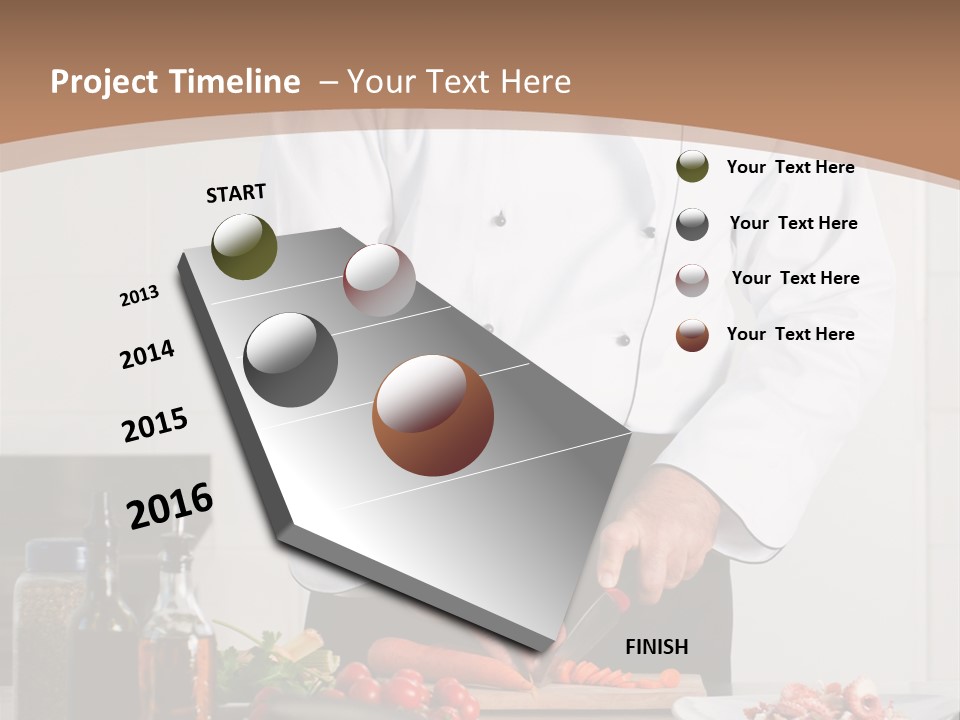 Project Timeline – Your Text Here

START

2013

2014

2015

2016

FINISH

Your Text Here

Your Text Here

Your Text Here

Your Text Here